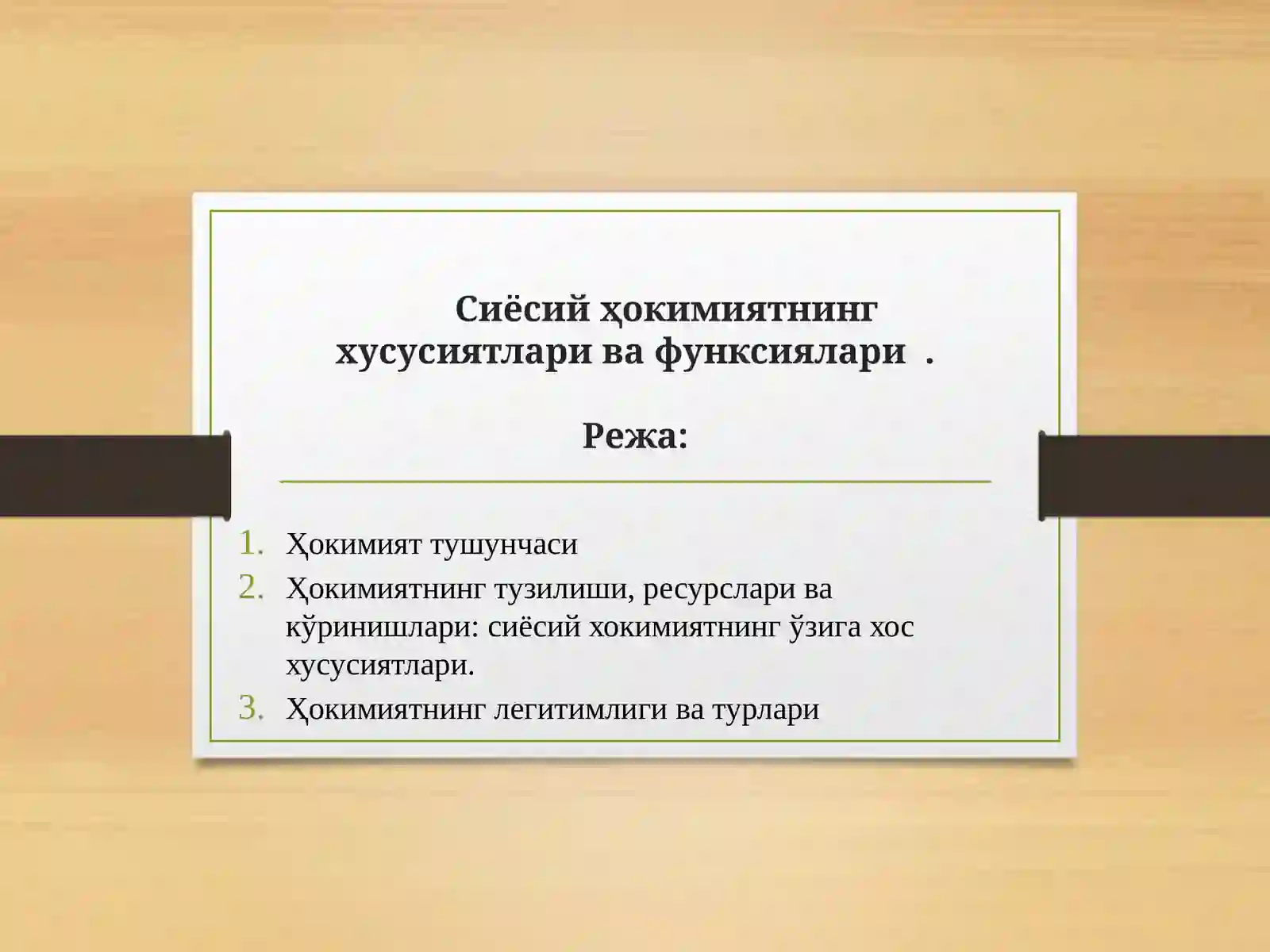 Сиёсий ҳокимиятнинг хусусиятлари ва функсиялари .

Режа:

1. Ҳокимият тушунчаси
2. Ҳокимиятнинг тузилиши, ресурслари ва кўринишлари: сиёсий хокимиятнинг ўзига хос хусусиятлари.
3. Ҳокимиятнинг легитимлиги ва турлари